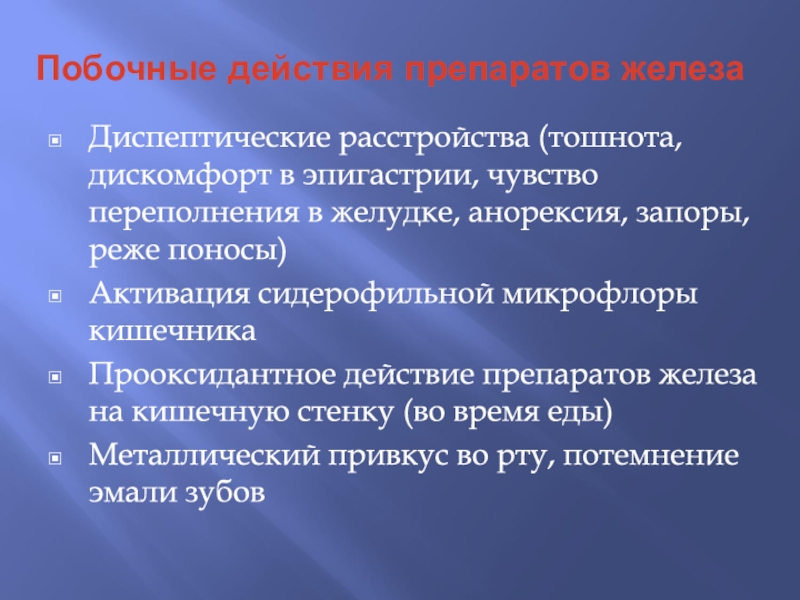 Побочные действия препаратов железа

Диспептические расстройства (тошнота, дискомфорт в эпигастрии, чувство переполнения в желудке, анорексия, запоры, реже поносы)

Активация сидерофильной микрофлоры кишечника

Прооксидантное действие препаратов железа на кишечную стенку (во время еды)

Металлический привкус во рту, потемнение эмали зубов